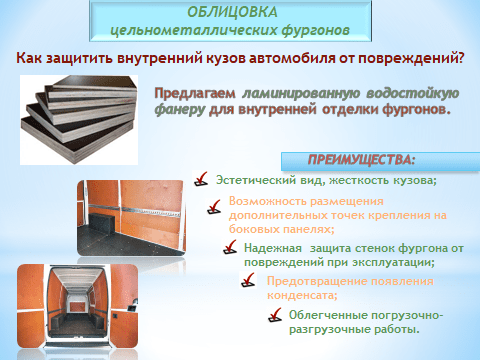 ОБЛИЦОВКА
цельнометаллических фургонов

Как защитить внутренний кузов автомобиля от повреждений?

Предлагаем ламинированную водостойкую фанеру для внутренней отделки фургонов.

ПРЕИМУЩЕСТВА:

Эстетический вид, жесткость кузова;

Возможность размещения дополнительных точек крепления на боковых панелях;

Надежная защита стенок фургона от повреждений при эксплуатации;

Предотвращение появления конденсата;

Облегченные погрузочно-разгрузочные работы.